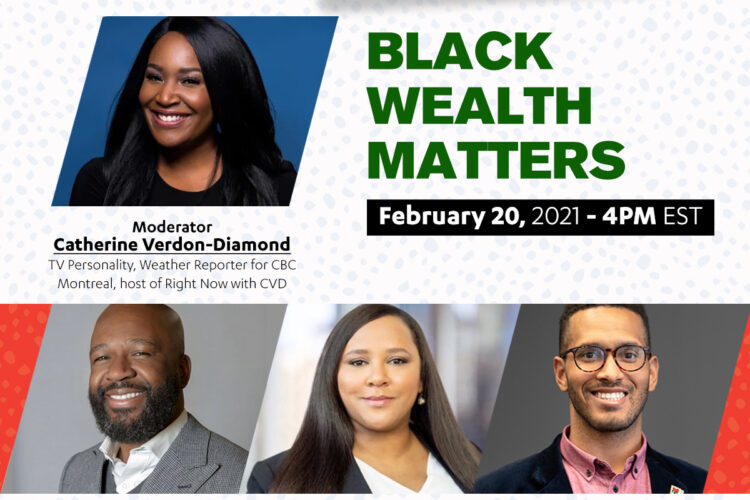 BLACK WEALTH MATTERS

February 20, 2021 - 4PM EST

Moderator
Catherine Verdon-Diamond
TV Personality, Weather Reporter for CBC Montreal, host of Right Now with CVD